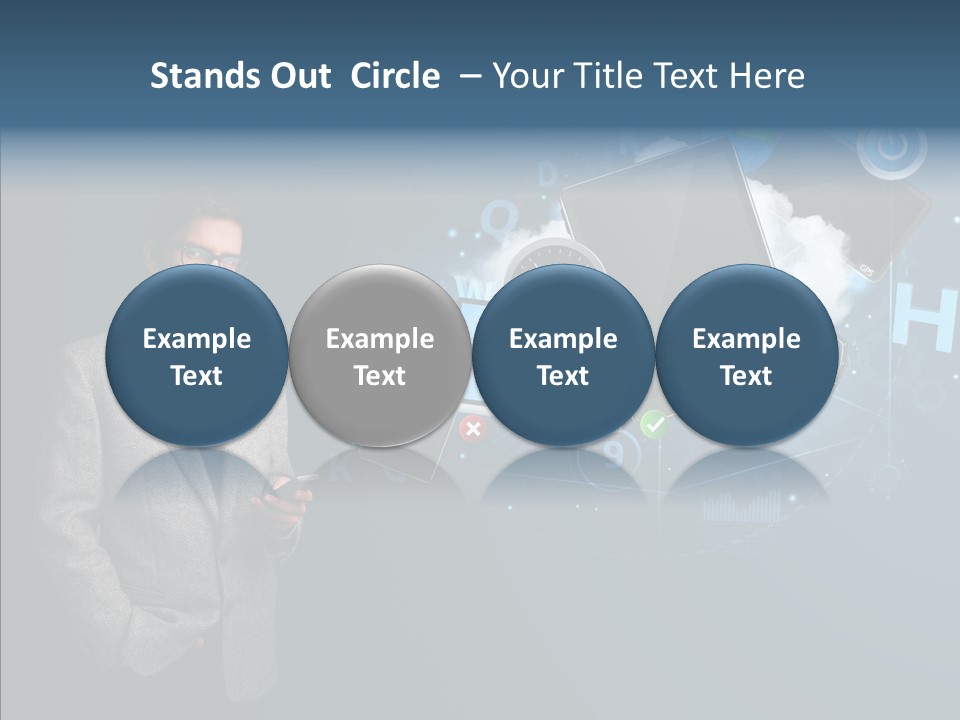 Stands Out Circle – Your Title Text Here

Example Text

Example Text

Example Text

Example Text